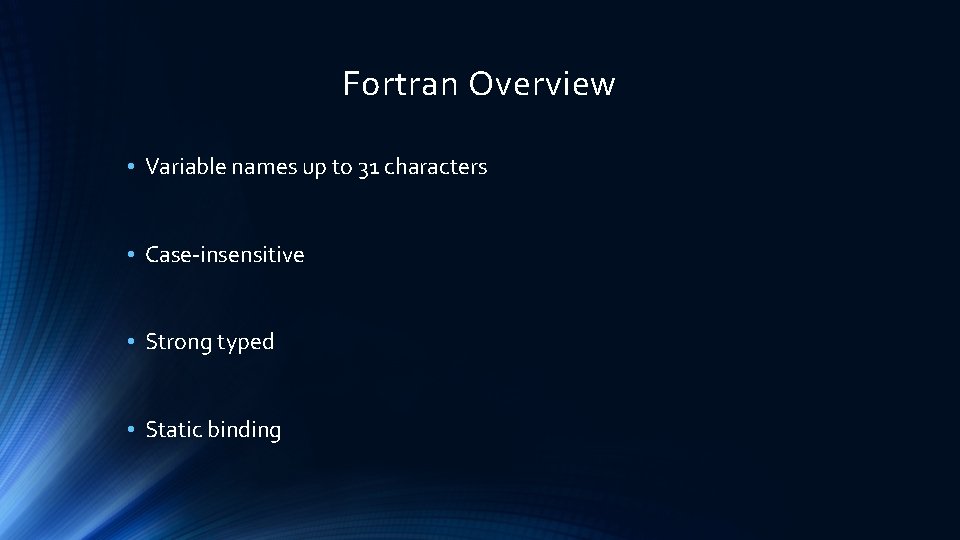 Fortran Overview

• Variable names up to 31 characters

• Case-insensitive

• Strong typed

• Static binding